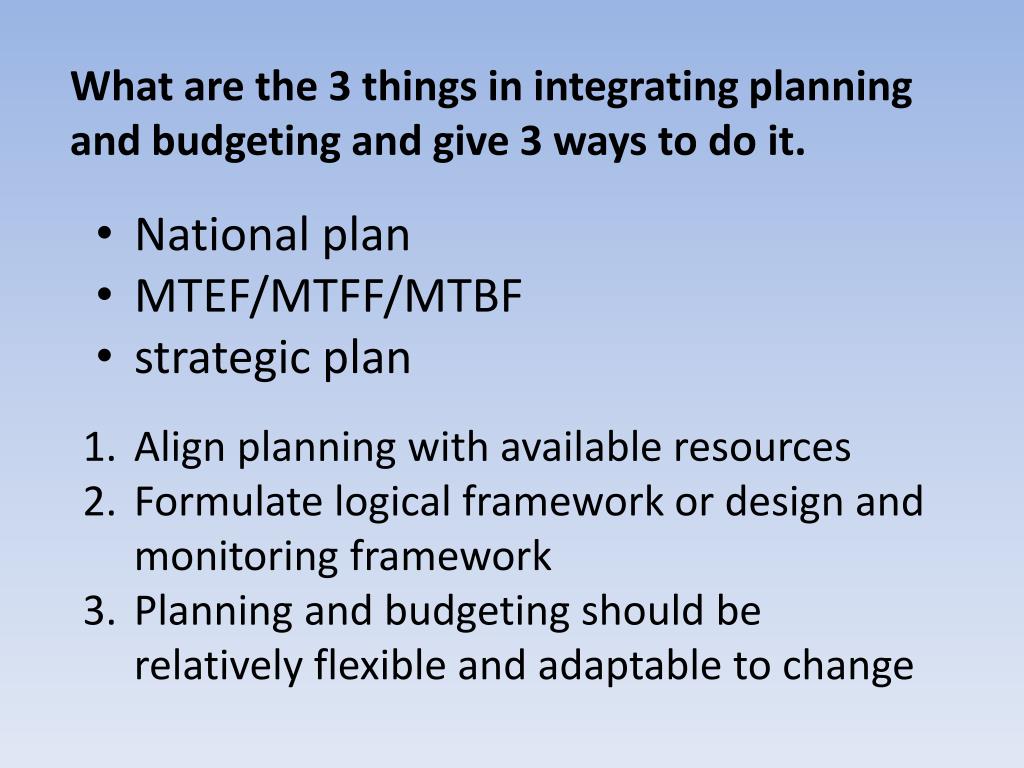 What are the 3 things in integrating planning and budgeting and give 3 ways to do it.

• National plan
• MTEF/MTFF/MTBF
• strategic plan

1. Align planning with available resources
2. Formulate logical framework or design and monitoring framework
3. Planning and budgeting should be relatively flexible and adaptable to change